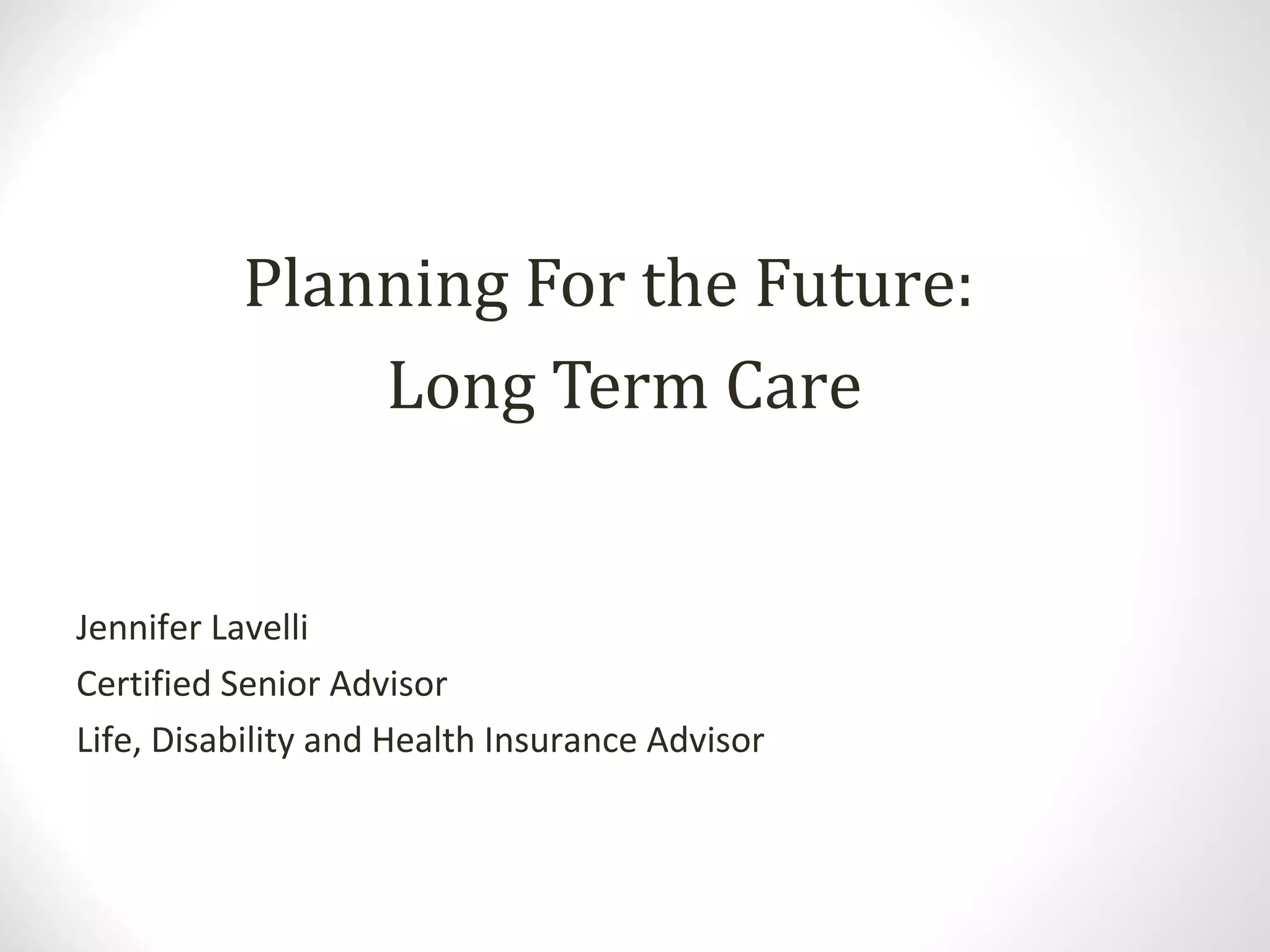 Planning For the Future:
Long Term Care

Jennifer Lavelli
Certified Senior Advisor
Life, Disability and Health Insurance Advisor